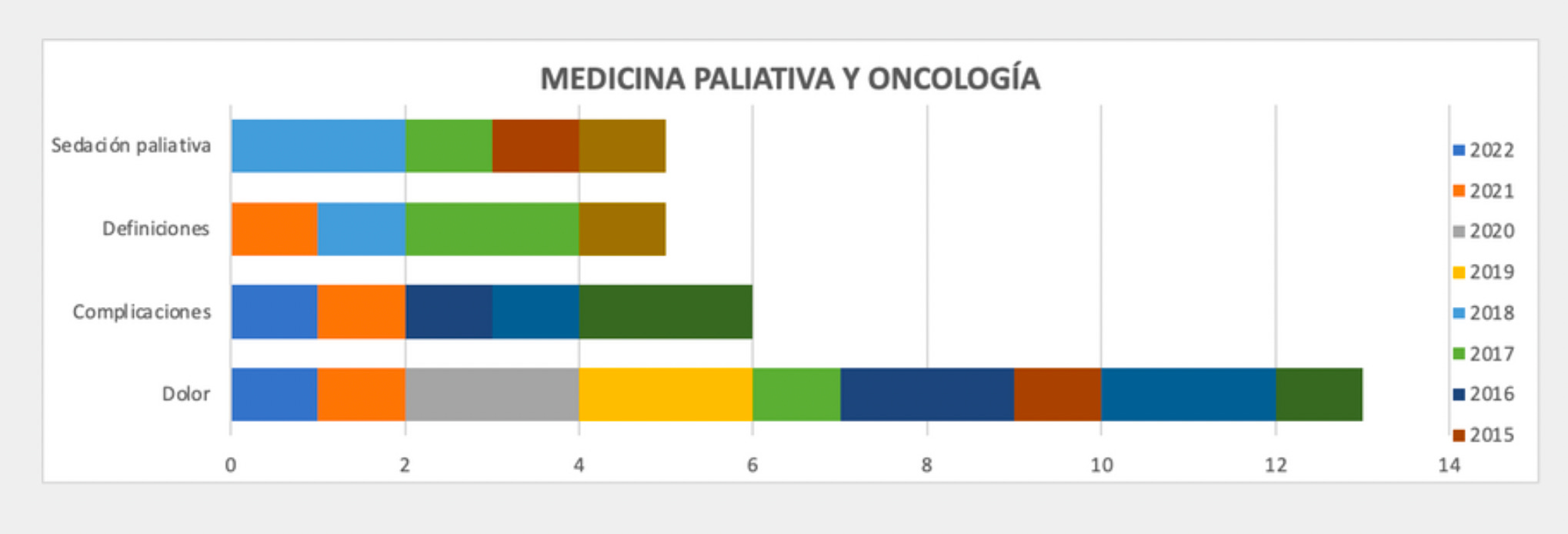 MEDICINA PALIATIVA Y ONCOLOGÍA

Sedación paliativa
Definiciones
Complicaciones
Dolor

0
2
4
6
8
10
12
14

2022
2021
2020
2019
2018
2017
2016
2015